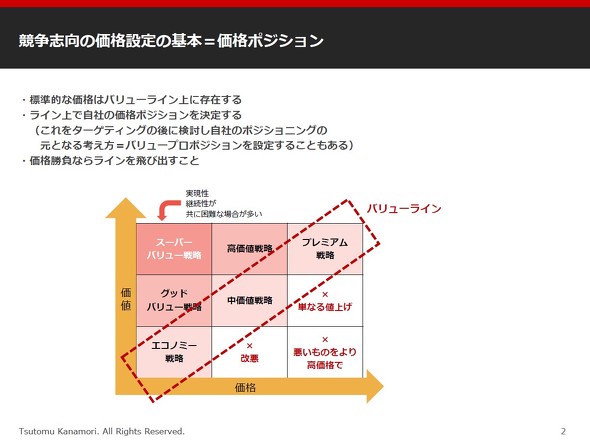 競争志向の価格設定の基本＝価格ポジション

・標準的な価格はバリューライン上に存在する
・ライン上で自社の価格ポジションを決定する
（これをターゲティングの後に検討し自社のポジショニングの元となる考え方＝バリュープロポジションを設定することもある）
・価格勝負ならラインを飛び出すこと

実現性
継続性が
共に困難な場合が多い

バリューライン

価値

| スーパー バリュー戦略 | 高価値戦略 | プレミアム 戦略 |
|---|---|---|
| グッド バリュー戦略 | 中価値戦略 | × 単なる値上げ |
| エコノミー 戦略 | × 改悪 | × 悪いものをより 高価格で |

価格

Tsutomu Kanamori. All Rights Reserved.

2